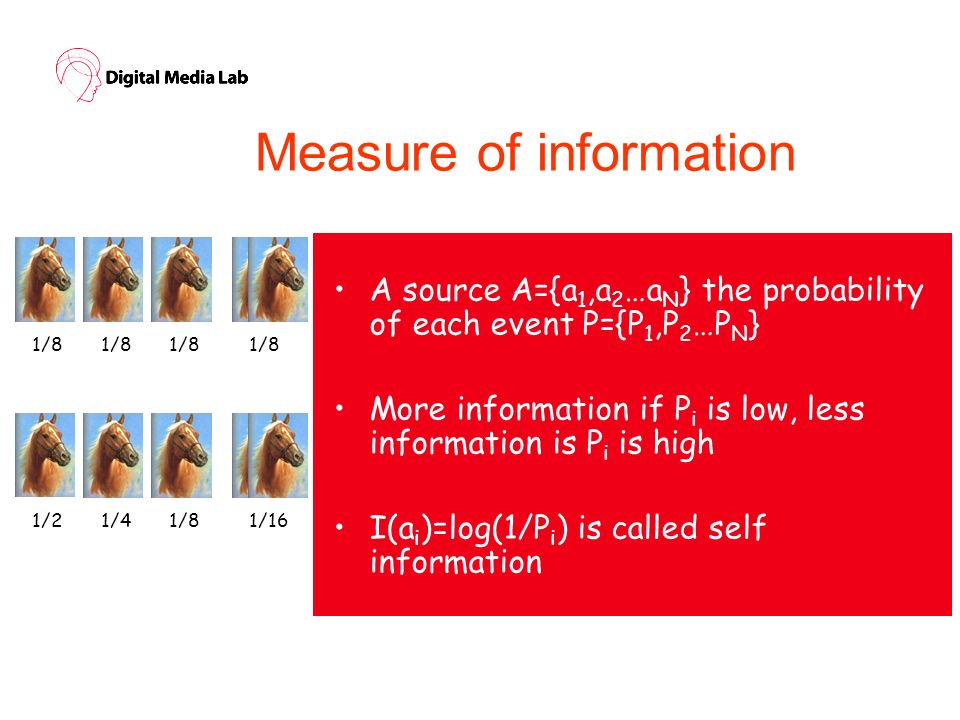 Digital Media Lab

Measure of information

1/8 1/8 1/8 1/8

1/2 1/4 1/8 1/16

• A source $A=\{a_1,a_2…a_N\}$ the probability of each event $P=\{P_1,P_2…P_N\}$

• More information if $P_i$ is low, less information is $P_i$ is high

• $I(a_i)=\log(1/P_i)$ is called self information